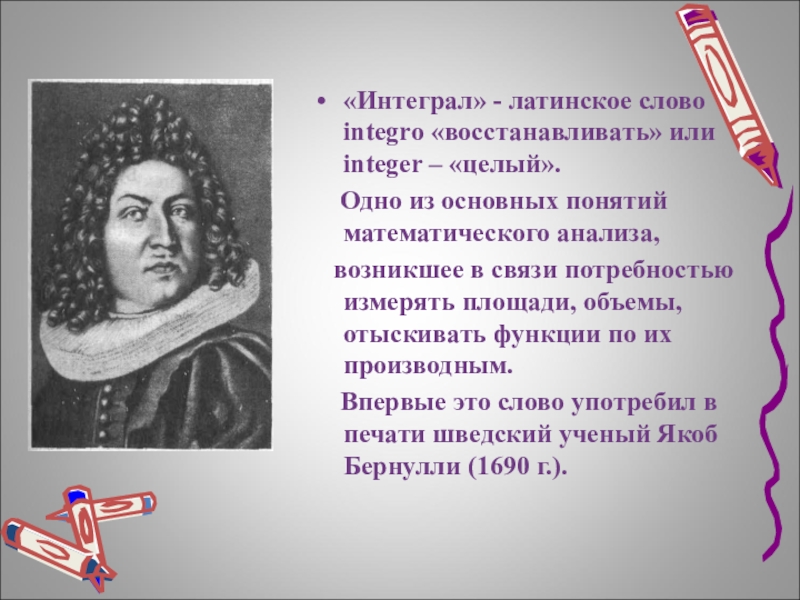 • «Интеграл» - латинское слово integro «восстанавливать» или integer – «целый».

Одно из основных понятий математического анализа,

возникшее в связи потребностью измерять площади, объемы, отыскивать функции по их производным.

Впервые это слово употребил в печати шведский ученый Якоб Бернулли (1690 г.).